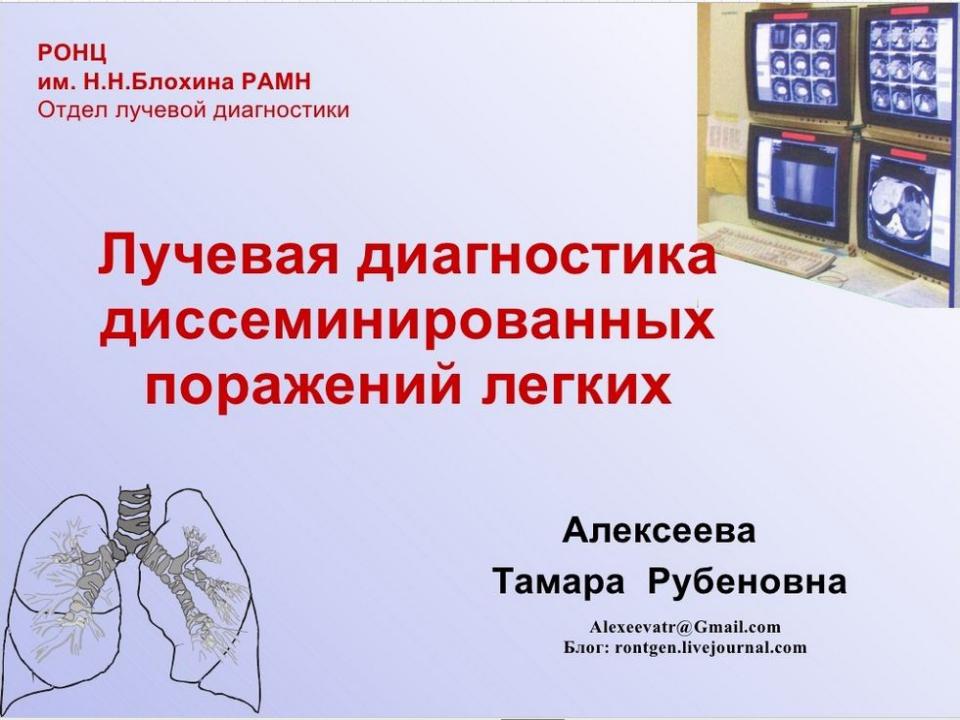 РОНЦ
им. Н.Н.Блохина РАМН
Отдел лучевой диагностики

Лучевая диагностика диссеминированных поражений легких

Алексеева
Тамара Рубеновна

Alexeevatr@Gmail.com
Блог: rontgen.livejournal.com